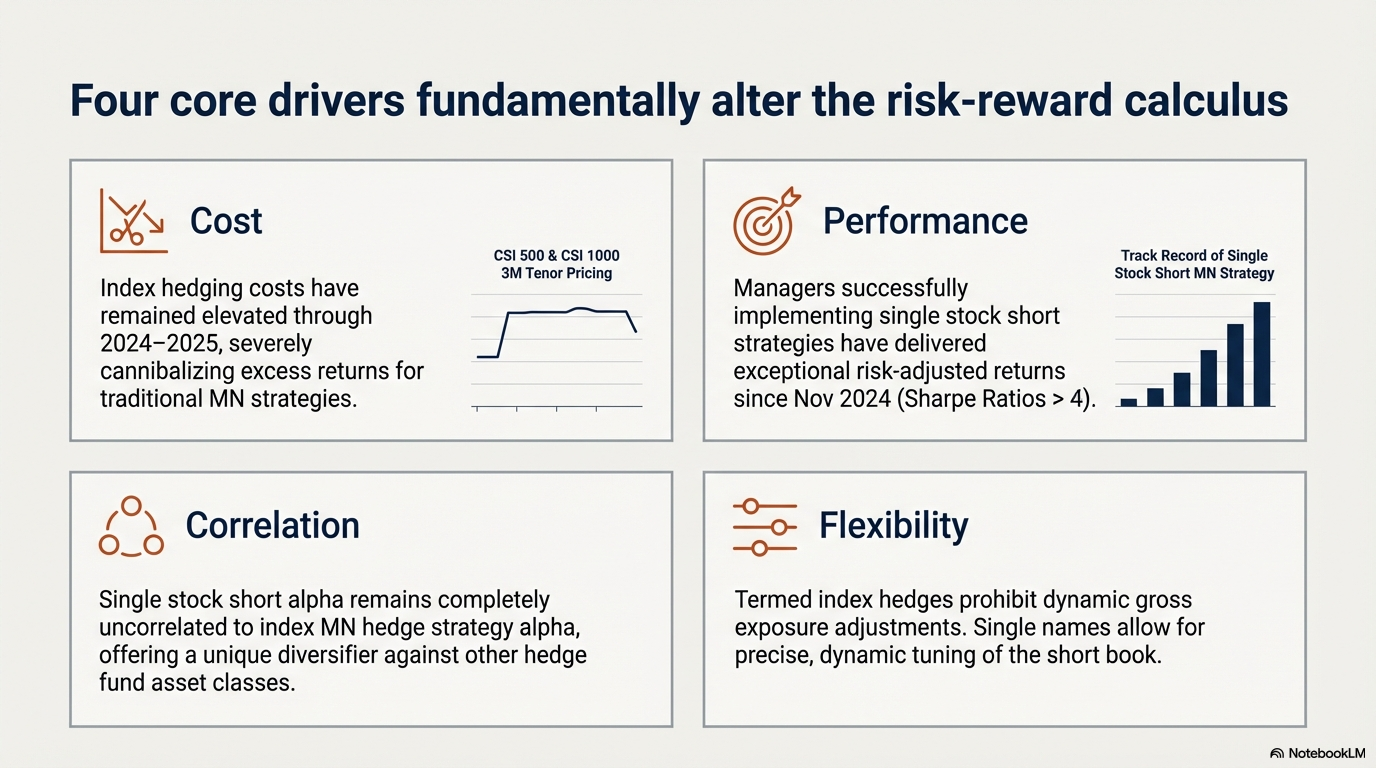 Four core drivers fundamentally alter the risk-reward calculus

Cost

Index hedging costs have remained elevated through 2024–2025, severely cannibalizing excess returns for traditional MN strategies.

CSI 500 & CSI 1000 3M Tenor Pricing

Performance

Managers successfully implementing single stock short strategies have delivered exceptional risk-adjusted returns since Nov 2024 (Sharpe Ratios > 4).

Track Record of Single Stock Short MN Strategy

Correlation

Single stock short alpha remains completely uncorrelated to index MN hedge strategy alpha, offering a unique diversifier against other hedge fund asset classes.

Flexibility

Termed index hedges prohibit dynamic gross exposure adjustments. Single names allow for precise, dynamic tuning of the short book.

NotebookLM